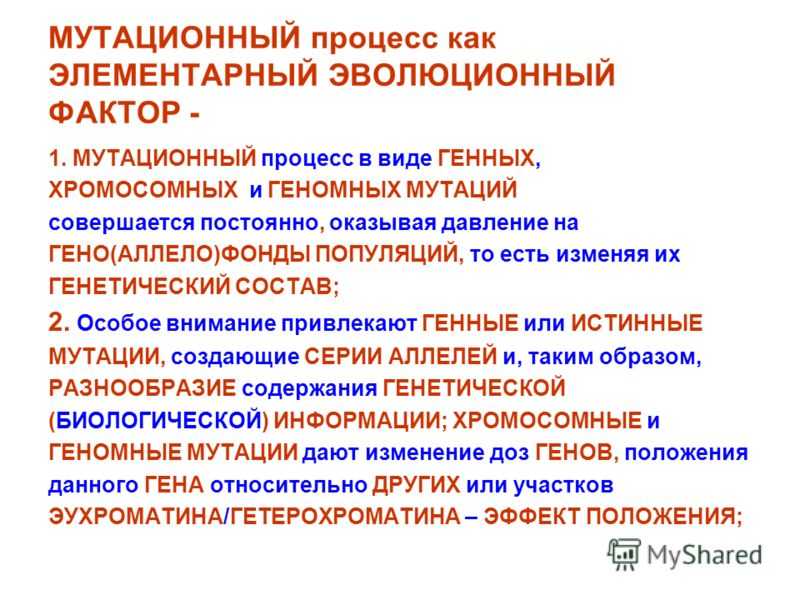 МУТАЦИОННЫЙ процесс как ЭЛЕМЕНТАРНЫЙ ЭВОЛЮЦИОННЫЙ ФАКТОР -

1. МУТАЦИОННЫЙ процесс в виде ГЕННЫХ, ХРОМОСОМНЫХ и ГЕНОМНЫХ МУТАЦИЙ совершается постоянно, оказывая давление на ГЕНО(АЛЛЕЛО)ФОНДЫ ПОПУЛЯЦИЙ, то есть изменяя их ГЕНЕТИЧЕСКИЙ СОСТАВ;

2. Особое внимание привлекают ГЕННЫЕ или ИСТИННЫЕ МУТАЦИИ, создающие СЕРИИ АЛЛЕЛЕЙ и, таким образом, РАЗНООБРАЗИЕ содержания ГЕНЕТИЧЕСКОЙ (БИОЛОГИЧЕСКОЙ) ИНФОРМАЦИИ; ХРОМОСОМНЫЕ и ГЕНОМНЫЕ МУТАЦИИ дают изменение доз ГЕНОВ, положения данного ГЕНА относительно ДРУГИХ или участков ЭУХРОМАТИНА/ГЕТЕРОХРОМАТИНА – ЭФФЕКТ ПОЛОЖЕНИЯ;

MyShared